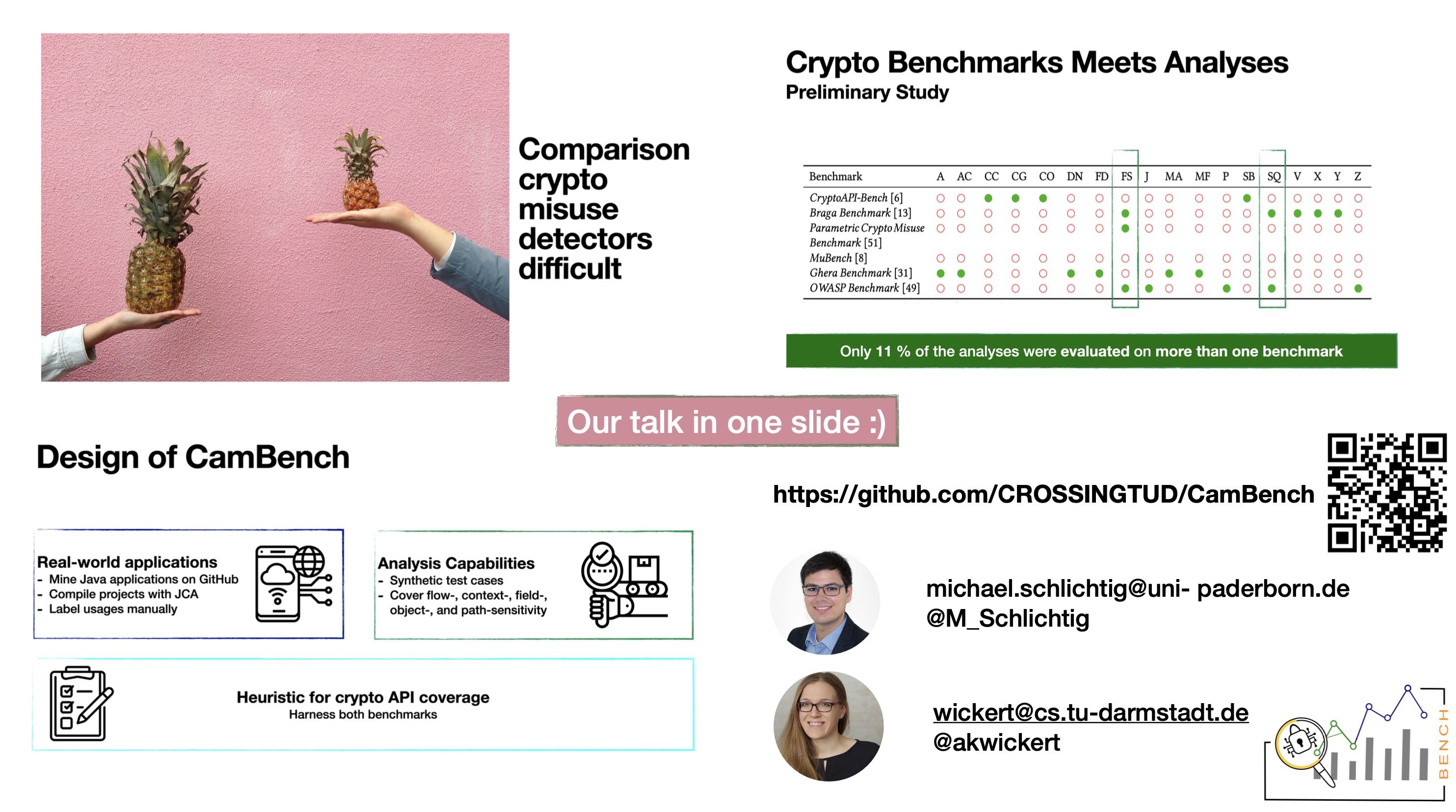 Comparison crypto misuse detectors difficult

Crypto Benchmarks Meets Analyses
Preliminary Study

| Benchmark | A | AC | CC | CG | CO | DN | FD | FS | J | MA | MF | P | SB | SQ | V | X | Y | Z |
|---|---|---|---|---|---|---|---|---|---|---|---|---|---|---|---|---|---|---|
| CryptoAPI-Bench [6] | ○ | ○ | ● | ● | ● | ○ | ○ | ○ | ○ | ○ | ○ | ○ | ● | ○ | ○ | ○ | ○ | ○ |
| Braga Benchmark [13] | ○ | ○ | ○ | ○ | ○ | ○ | ○ | ● | ○ | ○ | ○ | ○ | ○ | ● | ● | ● | ● | ○ |
| Parametric Crypto Misuse Benchmark [51] | ○ | ○ | ○ | ○ | ○ | ○ | ○ | ● | ○ | ○ | ○ | ○ | ○ | ○ | ○ | ○ | ○ | ○ |
| MuBench [8] | ○ | ○ | ○ | ○ | ○ | ○ | ○ | ○ | ○ | ○ | ○ | ○ | ○ | ○ | ○ | ○ | ○ | ○ |
| Ghera Benchmark [31] | ● | ● | ○ | ○ | ○ | ● | ● | ○ | ○ | ● | ● | ○ | ○ | ○ | ○ | ○ | ○ | ○ |
| OWASP Benchmark [49] | ○ | ○ | ○ | ○ | ○ | ○ | ○ | ● | ● | ○ | ○ | ● | ○ | ● | ○ | ○ | ○ | ● |

Only 11 % of the analyses were evaluated on more than one benchmark

Our talk in one slide :)

Design of CamBench

Real-world applications
- Mine Java applications on GitHub
- Compile projects with JCA
- Label usages manually

Analysis Capabilities
- Synthetic test cases
- Cover flow-, context-, field-, object-, and path-sensitivity

Heuristic for crypto API coverage
Harness both benchmarks

https://github.com/CROSSINGTUD/CamBench

michael.schlichtig@uni- paderborn.de
@M_Schlichtig

wickert@cs.tu-darmstadt.de
@akwickert

BENCH